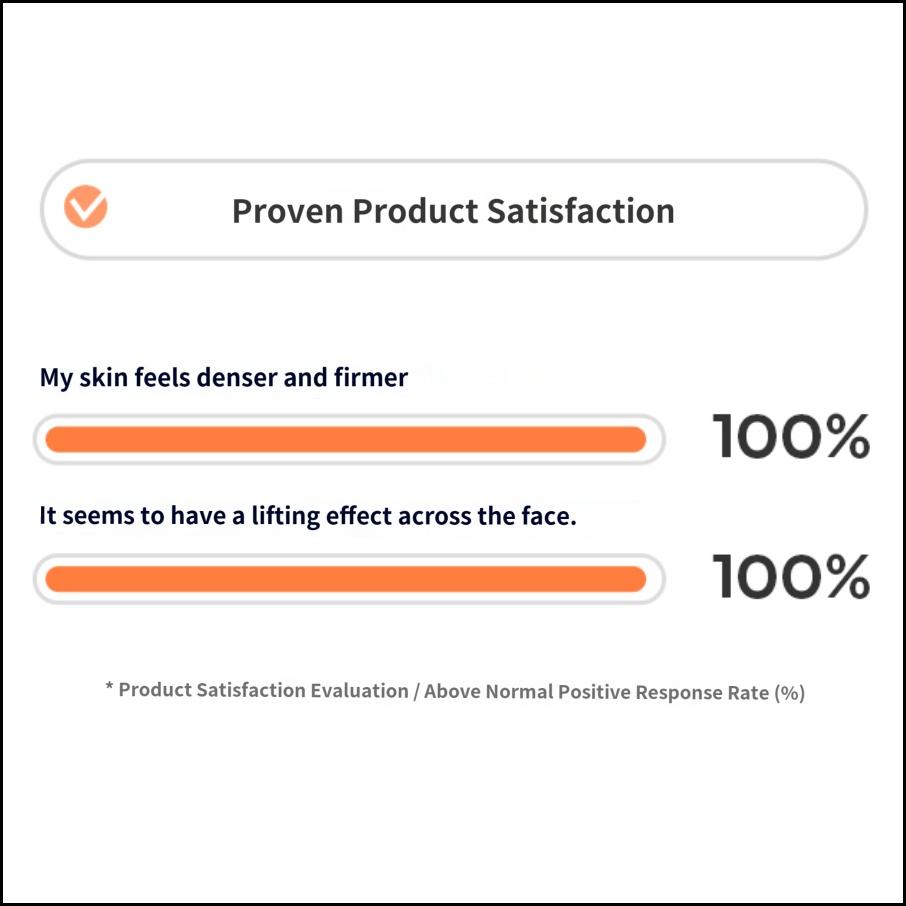 Proven Product Satisfaction

My skin feels denser and firmer

100%

It seems to have a lifting effect across the face.

100%

* Product Satisfaction Evaluation / Above Normal Positive Response Rate (%)